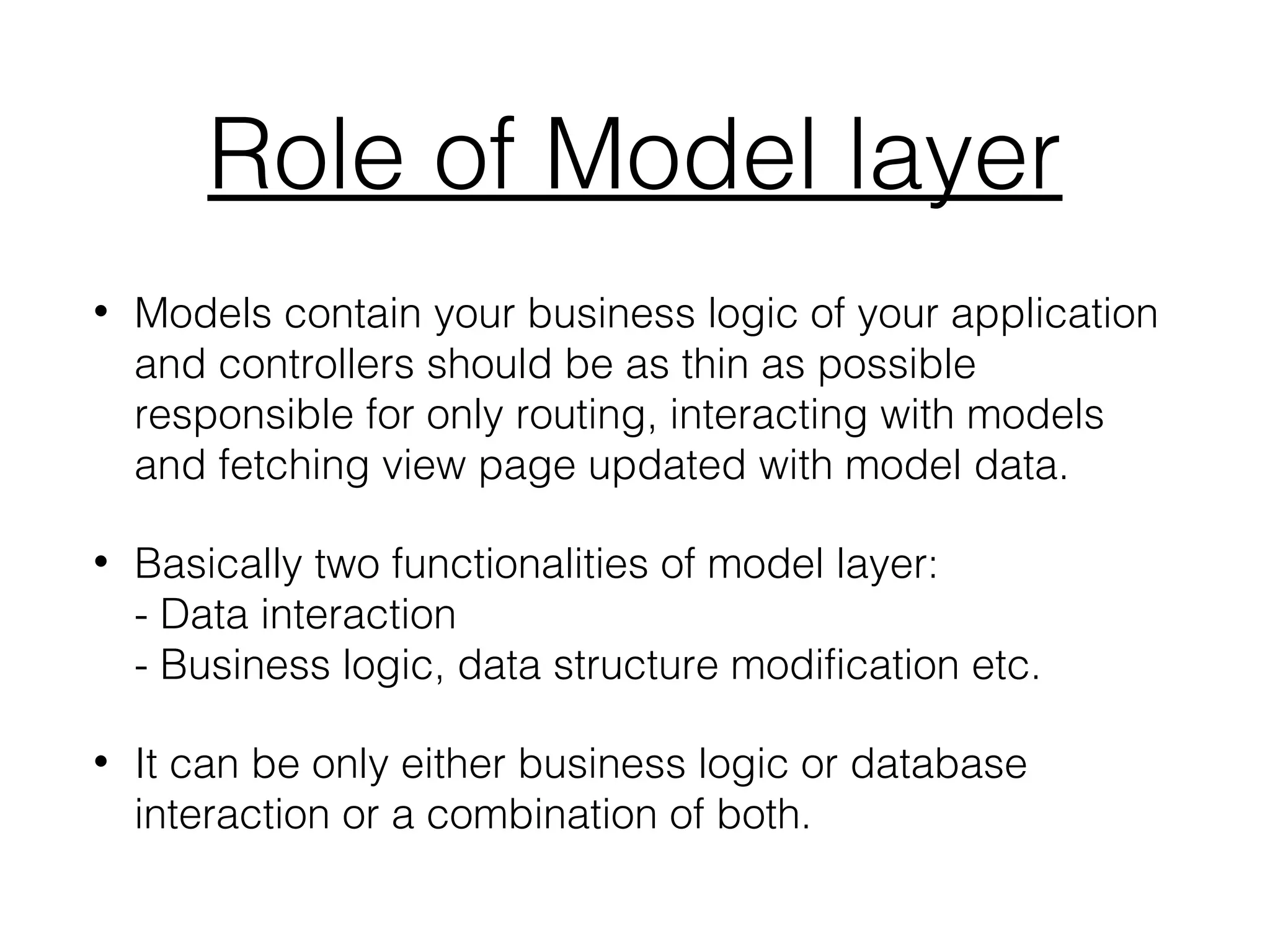 Role of Model layer

• Models contain your business logic of your application and controllers should be as thin as possible responsible for only routing, interacting with models and fetching view page updated with model data.

• Basically two functionalities of model layer:
- Data interaction
- Business logic, data structure modification etc.

• It can be only either business logic or database interaction or a combination of both.